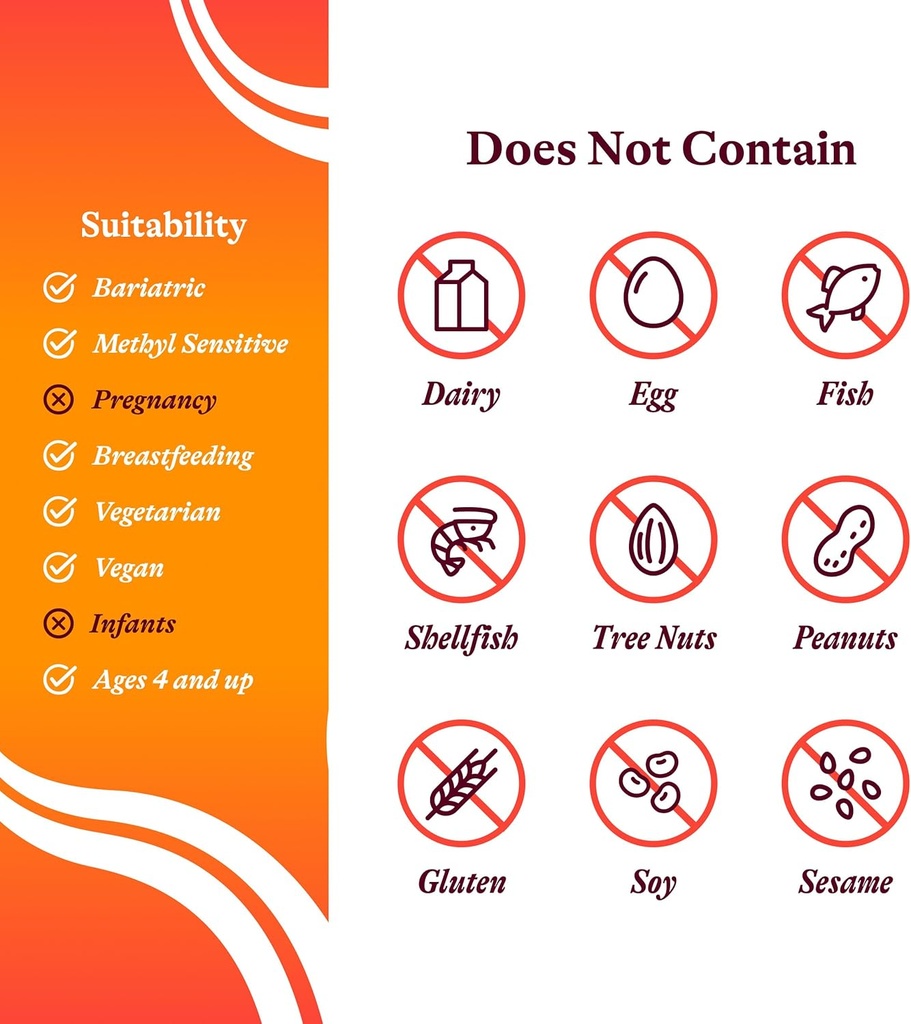 Suitability

Bariatric

Methyl Sensitive

Pregnancy

Breastfeeding

Vegetarian

Vegan

Infants

Ages 4 and up

Does Not Contain

Dairy

Egg

Fish

Shellfish

Tree Nuts

Peanuts

Gluten

Soy

Sesame